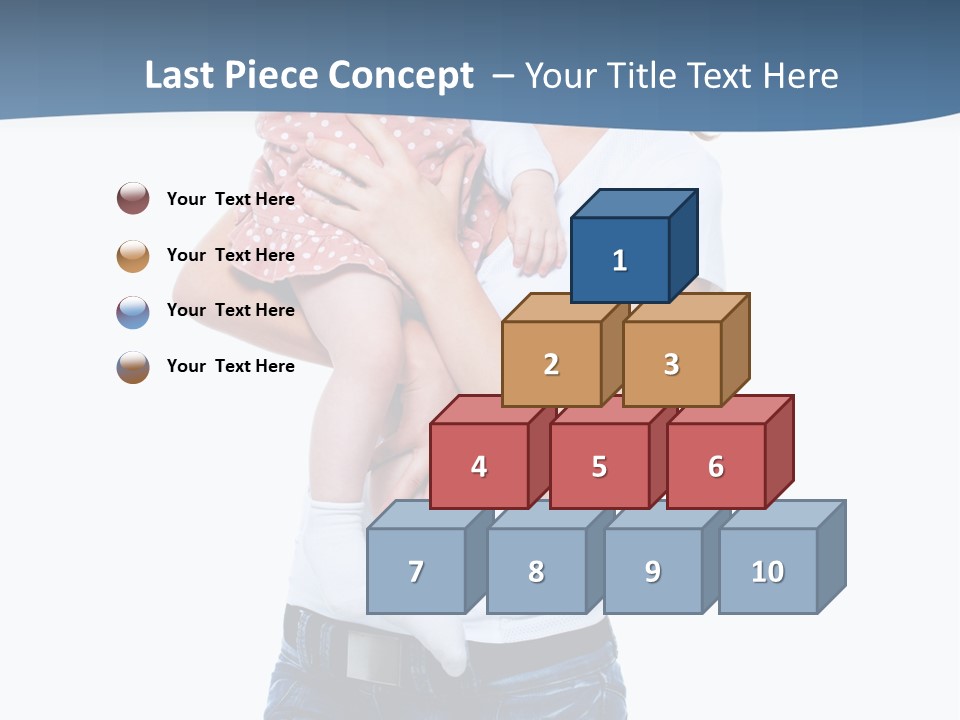 Last Piece Concept – Your Title Text Here

Your Text Here

Your Text Here

Your Text Here

Your Text Here

1

2 3

4 5 6

7 8 9 10